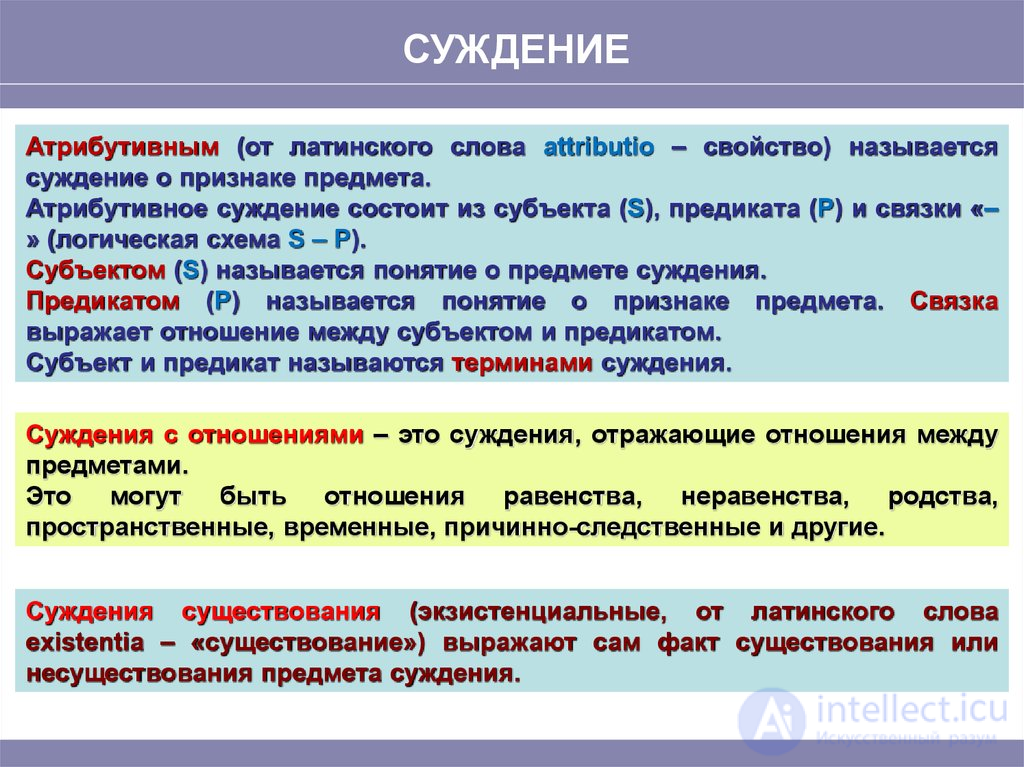 СУЖДЕНИЕ

Атрибутивным (от латинского слова attributio – свойство) называется суждение о признаке предмета.
Атрибутивное суждение состоит из субъекта (S), предиката (P) и связки «–» (логическая схема S – P).
Субъектом (S) называется понятие о предмете суждения.
Предикатом (P) называется понятие о признаке предмета. Связка выражает отношение между субъектом и предикатом.
Субъект и предикат называются терминами суждения.

Суждения с отношениями – это суждения, отражающие отношения между предметами.
Это могут быть отношения равенства, неравенства, родства, пространственные, временные, причинно-следственные и другие.

Суждения существования (экзистенциальные, от латинского слова existentia – «существование») выражают сам факт существования или несуществования предмета суждения.

intellect.icu
Искусственный разум